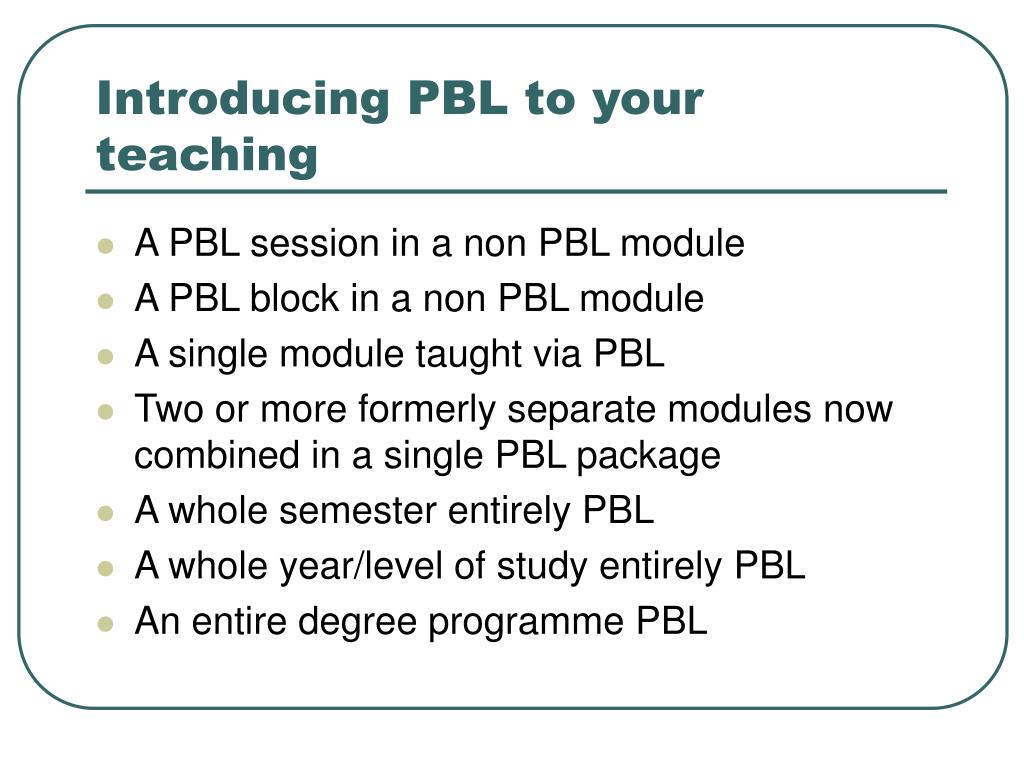 Introducing PBL to your teaching

- A PBL session in a non PBL module
- A PBL block in a non PBL module
- A single module taught via PBL
- Two or more formerly separate modules now combined in a single PBL package
- A whole semester entirely PBL
- A whole year/level of study entirely PBL
- An entire degree programme PBL